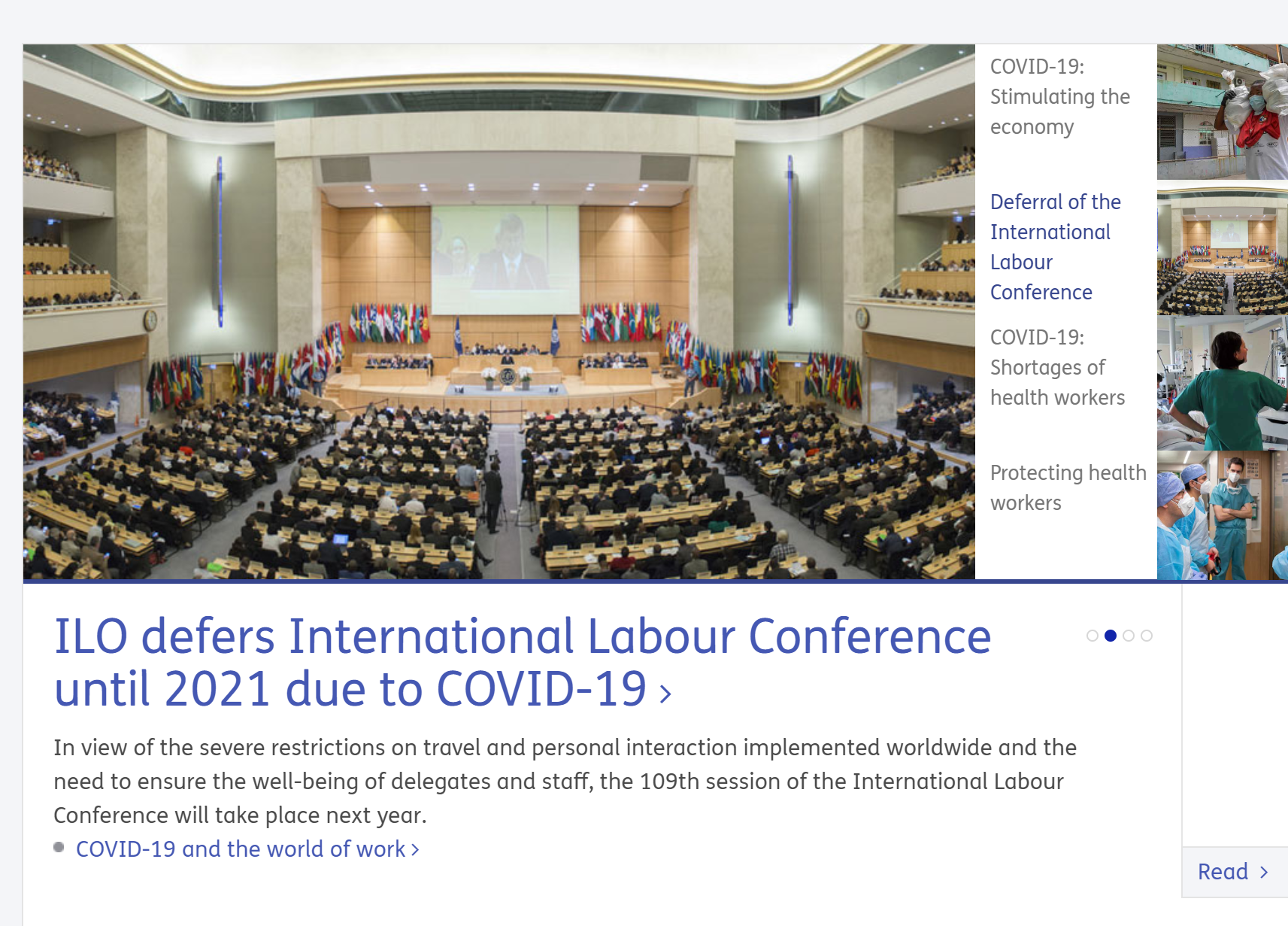 COVID-19: Stimulating the economy

Deferral of the International Labour Conference

COVID-19: Shortages of health workers

Protecting health workers

ILO defers International Labour Conference until 2021 due to COVID-19 ›

In view of the severe restrictions on travel and personal interaction implemented worldwide and the need to ensure the well-being of delegates and staff, the 109th session of the International Labour Conference will take place next year.

COVID-19 and the world of work ›

Read ›